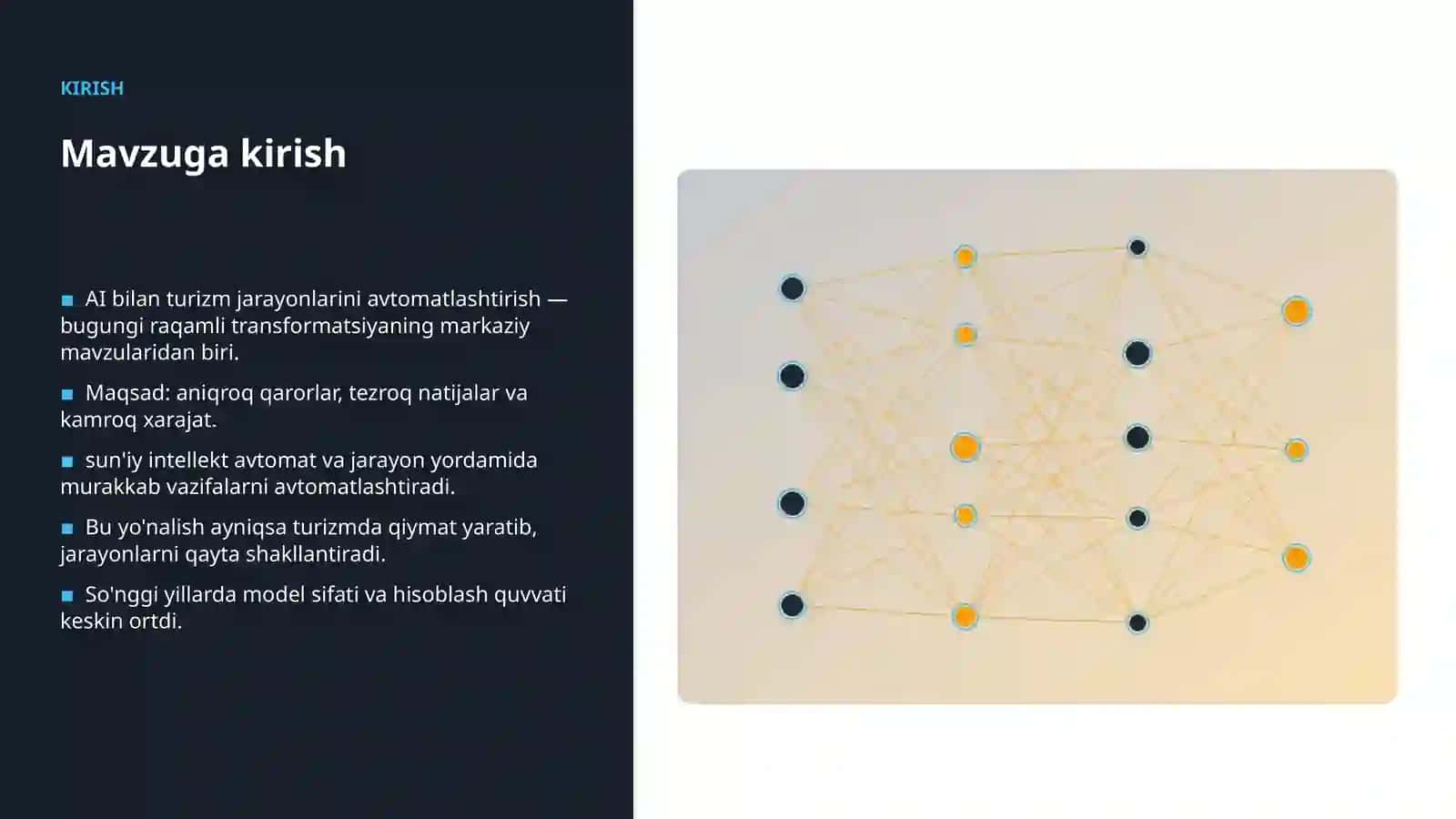 KIRISH

Mavzuga kirish

■ AI bilan turizm jarayonlarini avtomatlashtirish — bugungi raqamli transformatsiyaning markaziy mavzularidan biri.

■ Maqsad: aniqroq qarorlar, tezroq natijalar va kamroq xarajat.

■ sun'iy intellekt avtomat va jarayon yordamida murakkab vazifalarni avtomatlashtiradi.

■ Bu yo'nalish ayniqsa turizmda qiymat yaratib, jarayonlarni qayta shakllantiradi.

■ So'nggi yillarda model sifati va hisoblash quvvati keskin ortdi.